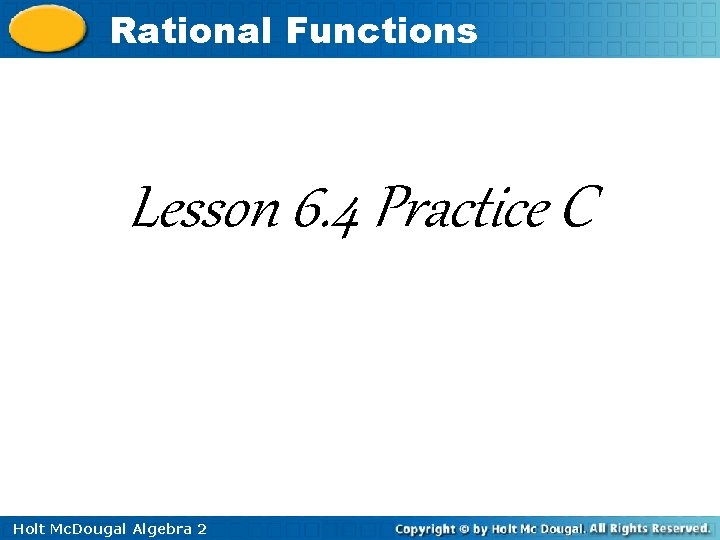 Rational Functions

Lesson 6.4 Practice C

Holt McDougal Algebra 2

Copyright © by Holt Mc Dougal. All Rights Reserved.